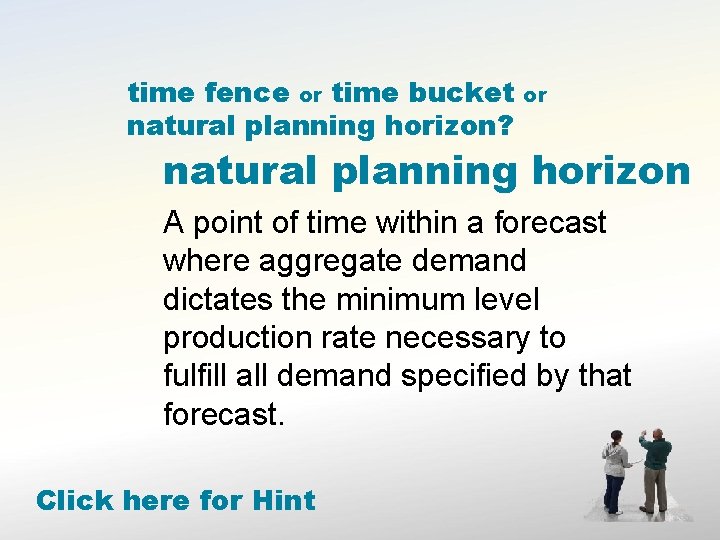 time fence or time bucket or natural planning horizon?

natural planning horizon

A point of time within a forecast where aggregate demand dictates the minimum level production rate necessary to fulfill all demand specified by that forecast.

Click here for Hint